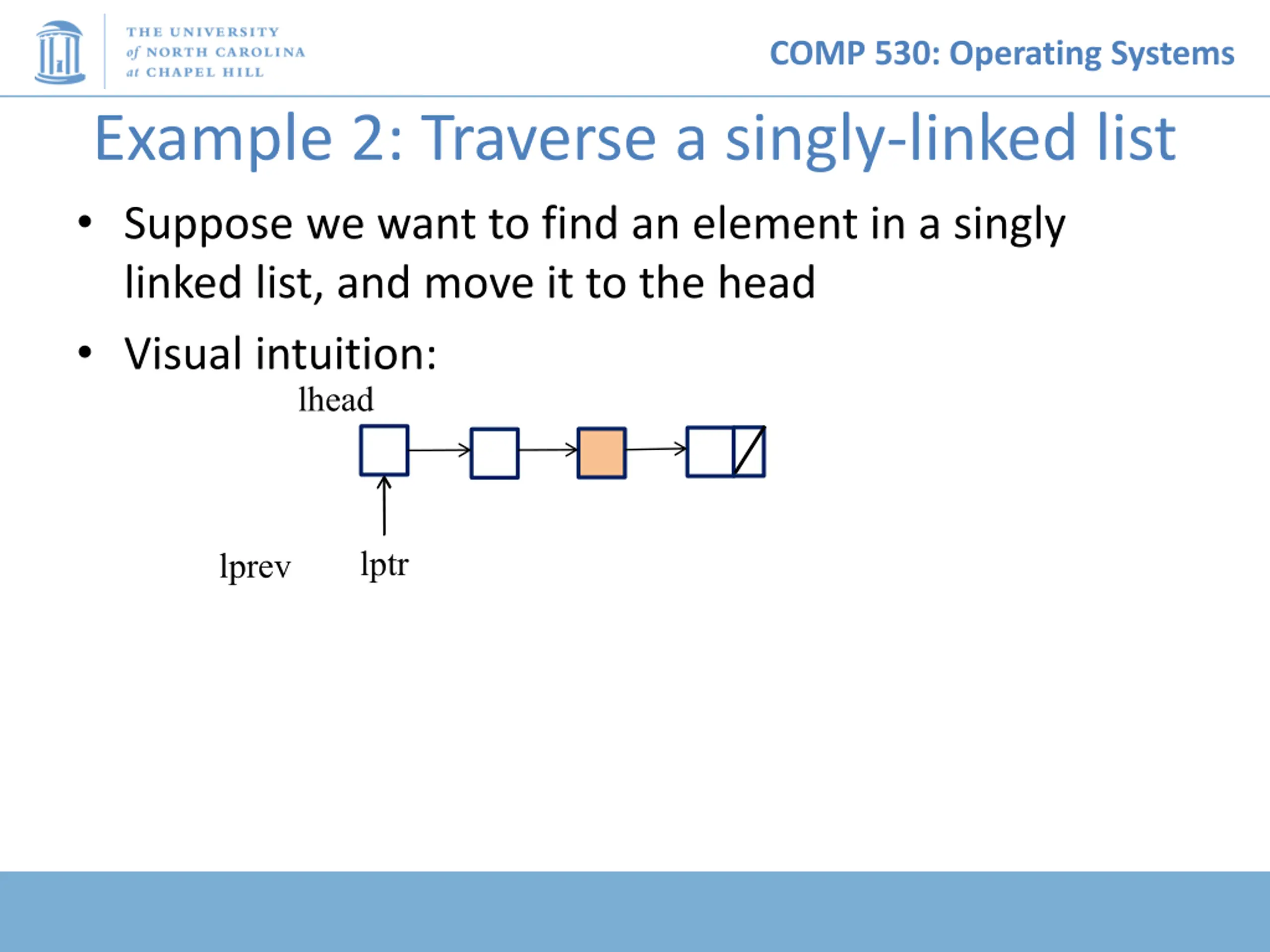 THE UNIVERSITY of NORTH CAROLINA at CHAPEL HILL

COMP 530: Operating Systems

Example 2: Traverse a singly-linked list

• Suppose we want to find an element in a singly linked list, and move it to the head

• Visual intuition:

lhead

lprev

lptr